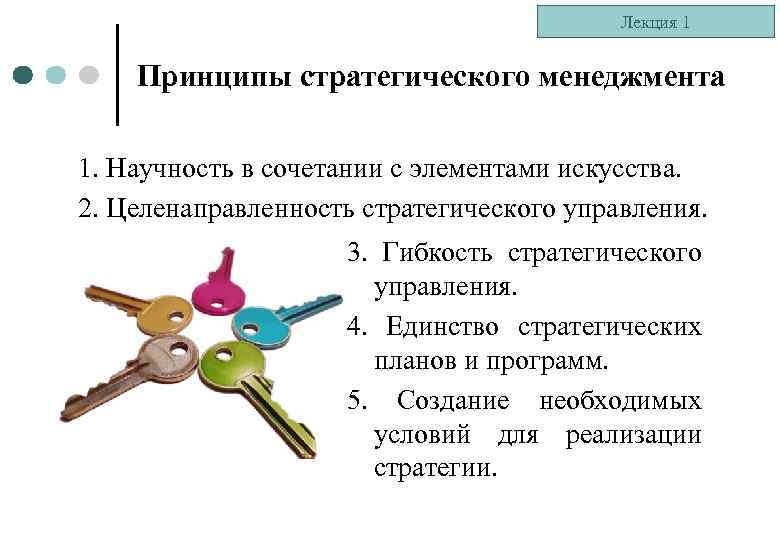 Лекция 1

Принципы стратегического менеджмента

1. Научность в сочетании с элементами искусства.

2. Целенаправленность стратегического управления.

3. Гибкость стратегического управления.

4. Единство стратегических планов и программ.

5. Создание необходимых условий для реализации стратегии.